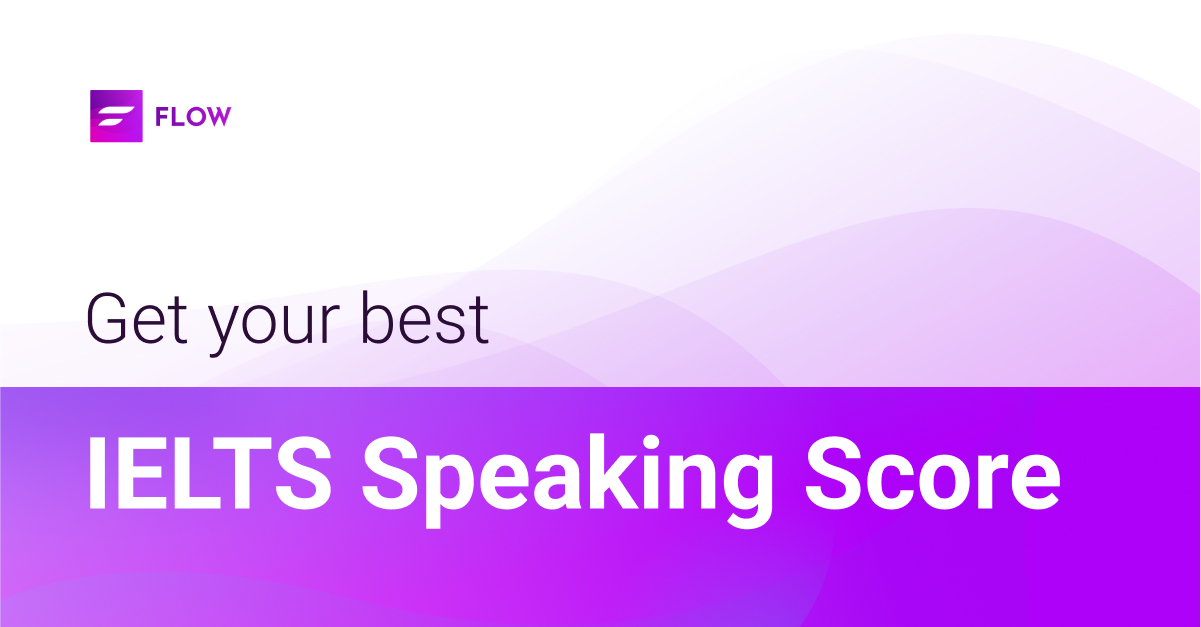 FLOW

Get your best

IELTS Speaking Score